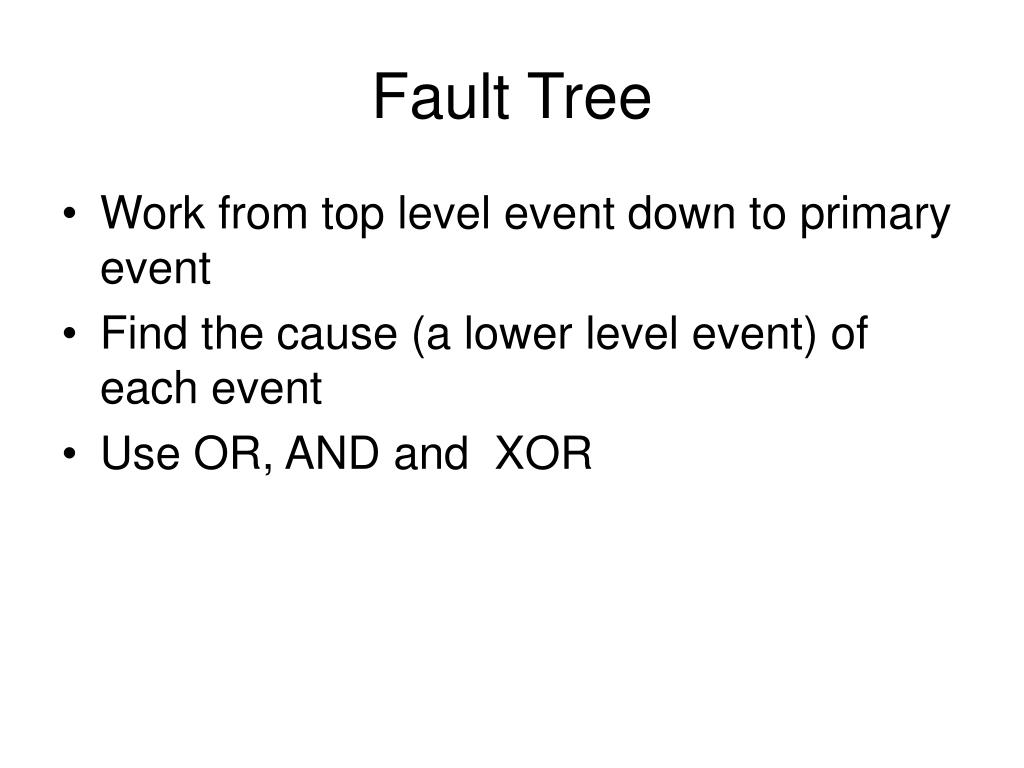 Fault Tree

• Work from top level event down to primary event
• Find the cause (a lower level event) of each event
• Use OR, AND and  XOR